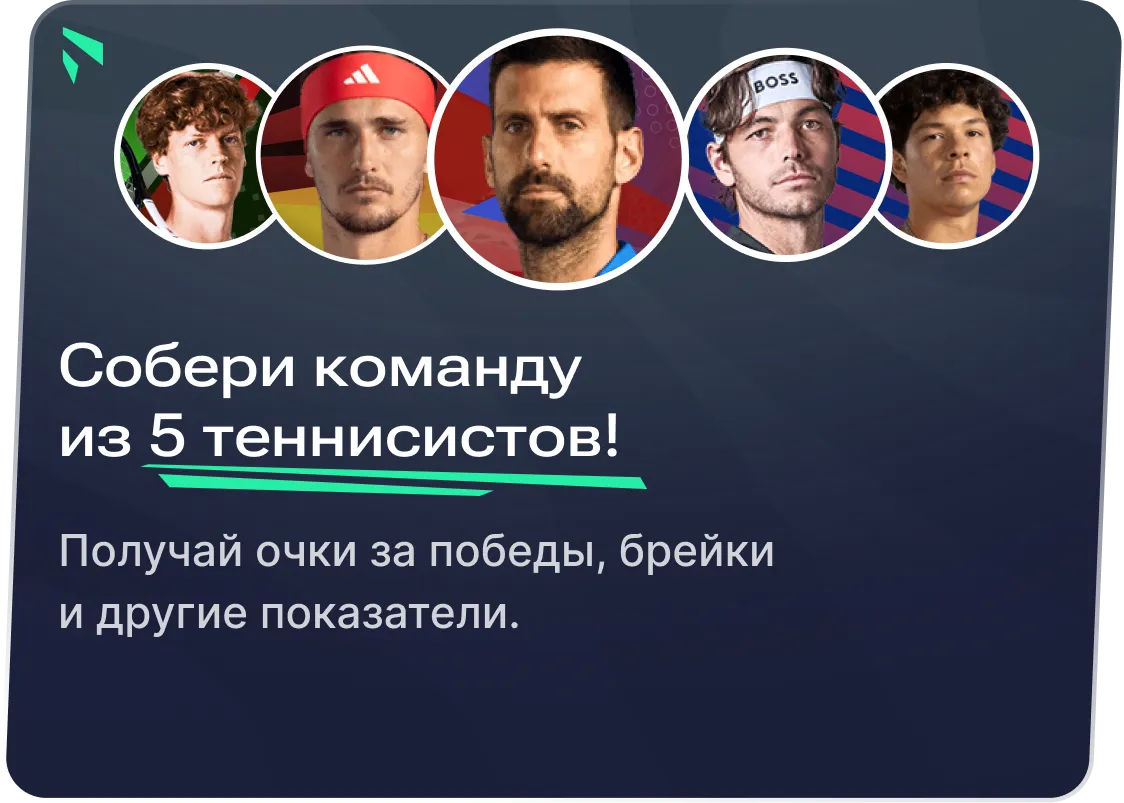 BOSS

Собери команду из 5 теннисистов!

Получай очки за победы, брейки и другие показатели.